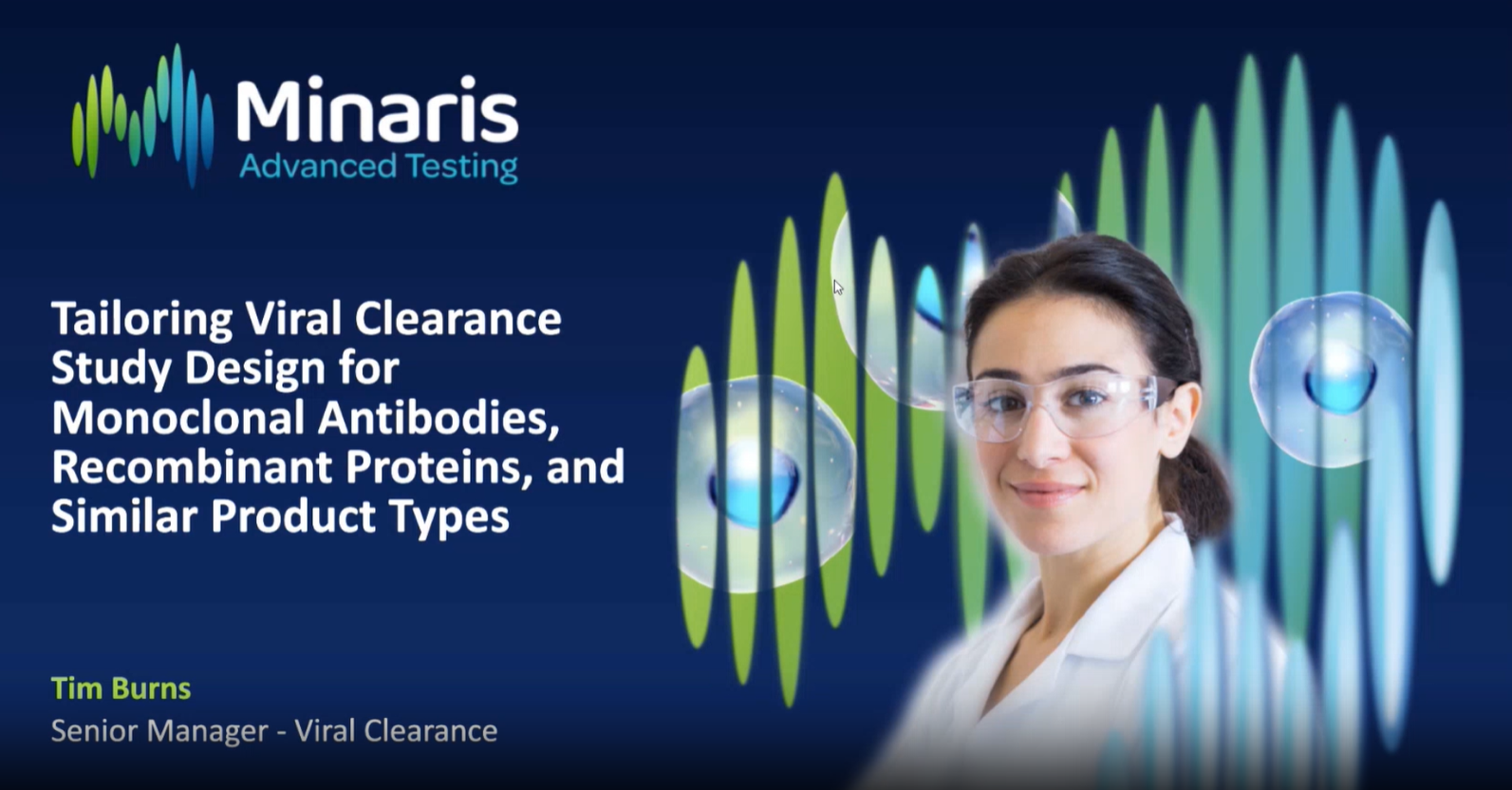 Minaris
Advanced Testing

Tailoring Viral Clearance Study Design for Monoclonal Antibodies, Recombinant Proteins, and Similar Product Types

Tim Burns
Senior Manager - Viral Clearance